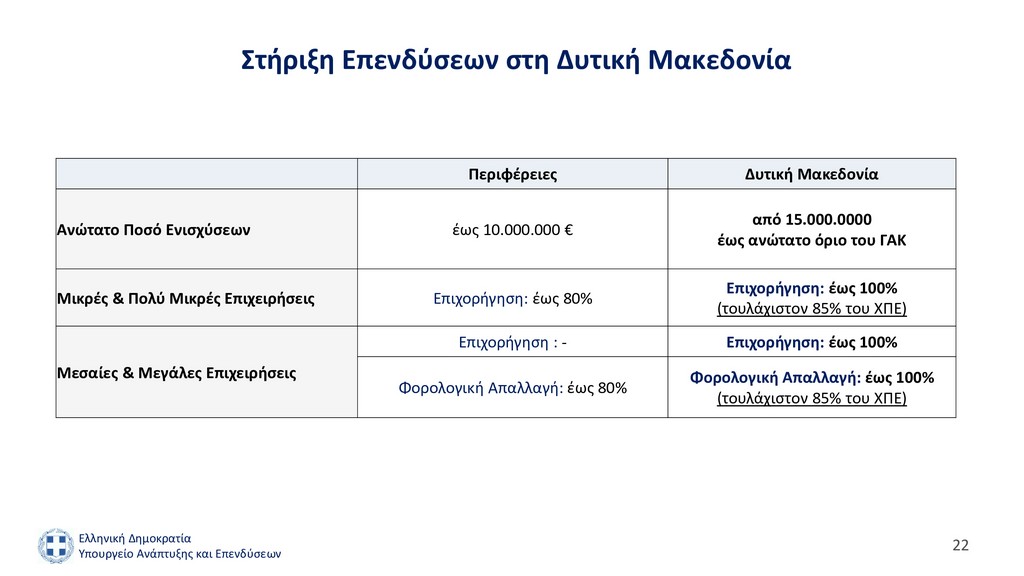 Στήριξη Επενδύσεων στη Δυτική Μακεδονία

| | Περιφέρειες | Δυτική Μακεδονία |
|---|---|---|
| Ανώτατο Ποσό Ενισχύσεων | έως 10.000.000 € | από 15.000.0000 έως ανώτατο όριο του ΓΑΚ |
| Μικρές & Πολύ Μικρές Επιχειρήσεις | Επιχορήγηση: έως 80% | Επιχορήγηση: έως 100% (τουλάχιστον 85% του ΧΠΕ) |
| Μεσαίες & Μεγάλες Επιχειρήσεις | Επιχορήγηση : - | Επιχορήγηση: έως 100% |
| | Φορολογική Απαλλαγή: έως 80% | Φορολογική Απαλλαγή: έως 100% (τουλάχιστον 85% του ΧΠΕ) |

Ελληνική Δημοκρατία
Υπουργείο Ανάπτυξης και Επενδύσεων

22